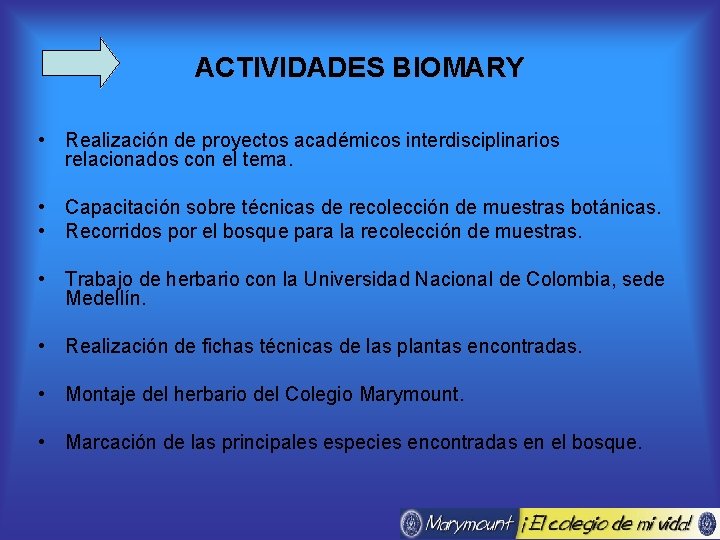 ACTIVIDADES BIOMARY

• Realización de proyectos académicos interdisciplinarios relacionados con el tema.

• Capacitación sobre técnicas de recolección de muestras botánicas.
• Recorridos por el bosque para la recolección de muestras.

• Trabajo de herbario con la Universidad Nacional de Colombia, sede Medellín.

• Realización de fichas técnicas de las plantas encontradas.

• Montaje del herbario del Colegio Marymount.

• Marcación de las principales especies encontradas en el bosque.

Marymount ¡El colegio de mi vida!